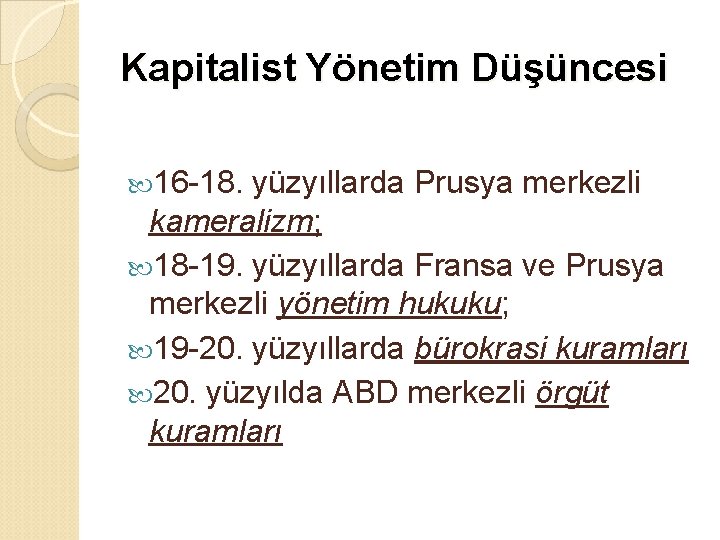 Kapitalist Yönetim Düşüncesi

16-18. yüzyıllarda Prusya merkezli kameralizm;

18-19. yüzyıllarda Fransa ve Prusya merkezli yönetim hukuku;

19-20. yüzyıllarda bürokrasi kuramları

20. yüzyılda ABD merkezli örgüt kuramları